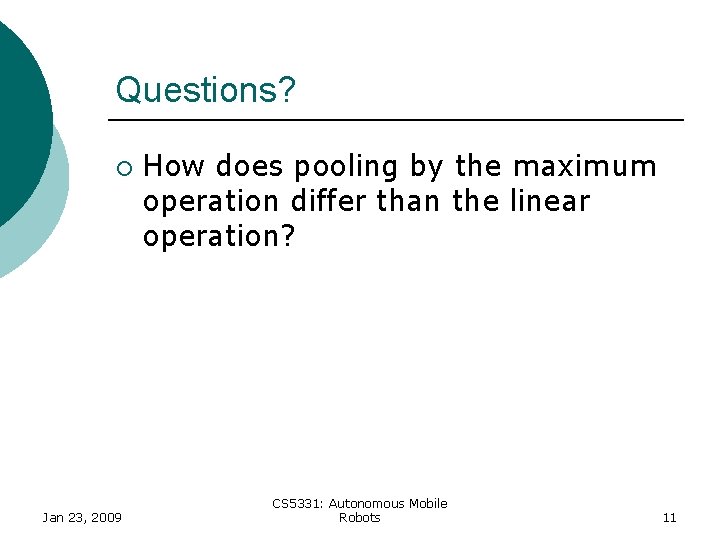 Questions?

How does pooling by the maximum operation differ than the linear operation?

Jan 23, 2009

CS5331: Autonomous Mobile Robots

11